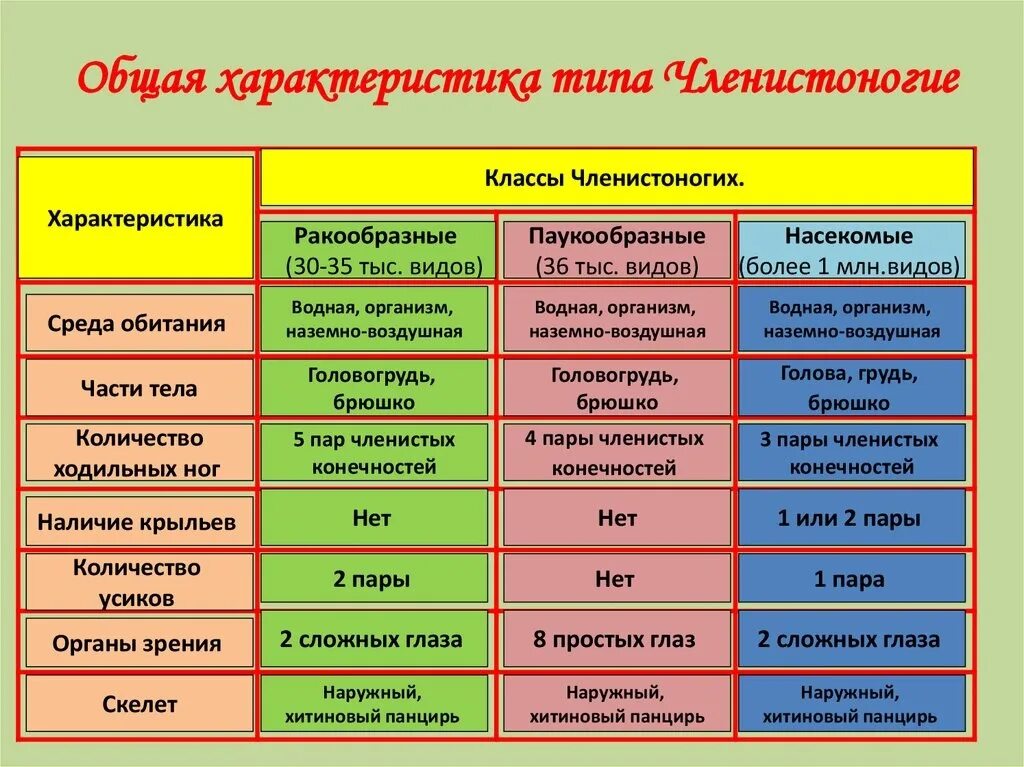 Общая характеристика типа Членистоногие

| Характеристика | Классы Членистоногих. | | |
|---|---|---|---|
| | Ракообразные (30-35 тыс. видов) | Паукообразные (36 тыс. видов) | Насекомые (более 1 млн.видов) |
| Среда обитания | Водная, организм, наземно-воздушная | Водная, организм, наземно-воздушная | Водная, организм, наземно-воздушная |
| Части тела | Головогрудь, брюшко | Головогрудь, брюшко | Голова, грудь, брюшко |
| Количество ходильных ног | 5 пар членистых конечностей | 4 пары членистых конечностей | 3 пары членистых конечностей |
| Наличие крыльев | Нет | Нет | 1 или 2 пары |
| Количество усиков | 2 пары | Нет | 1 пара |
| Органы зрения | 2 сложных глаза | 8 простых глаз | 2 сложных глаза |
| Скелет | Наружный, хитиновый панцирь | Наружный, хитиновый панцирь | Наружный, хитиновый панцирь |